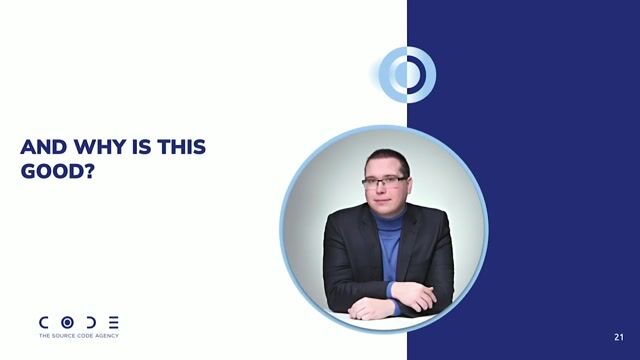 AND WHY IS THIS GOOD?

CODE
THE SOURCE CODE AGENCY

21